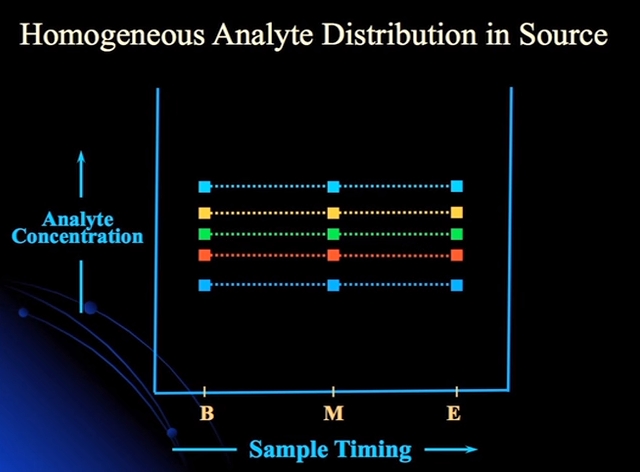 Homogeneous Analyte Distribution in Source

Analyte Concentration

B

M

E

Sample Timing